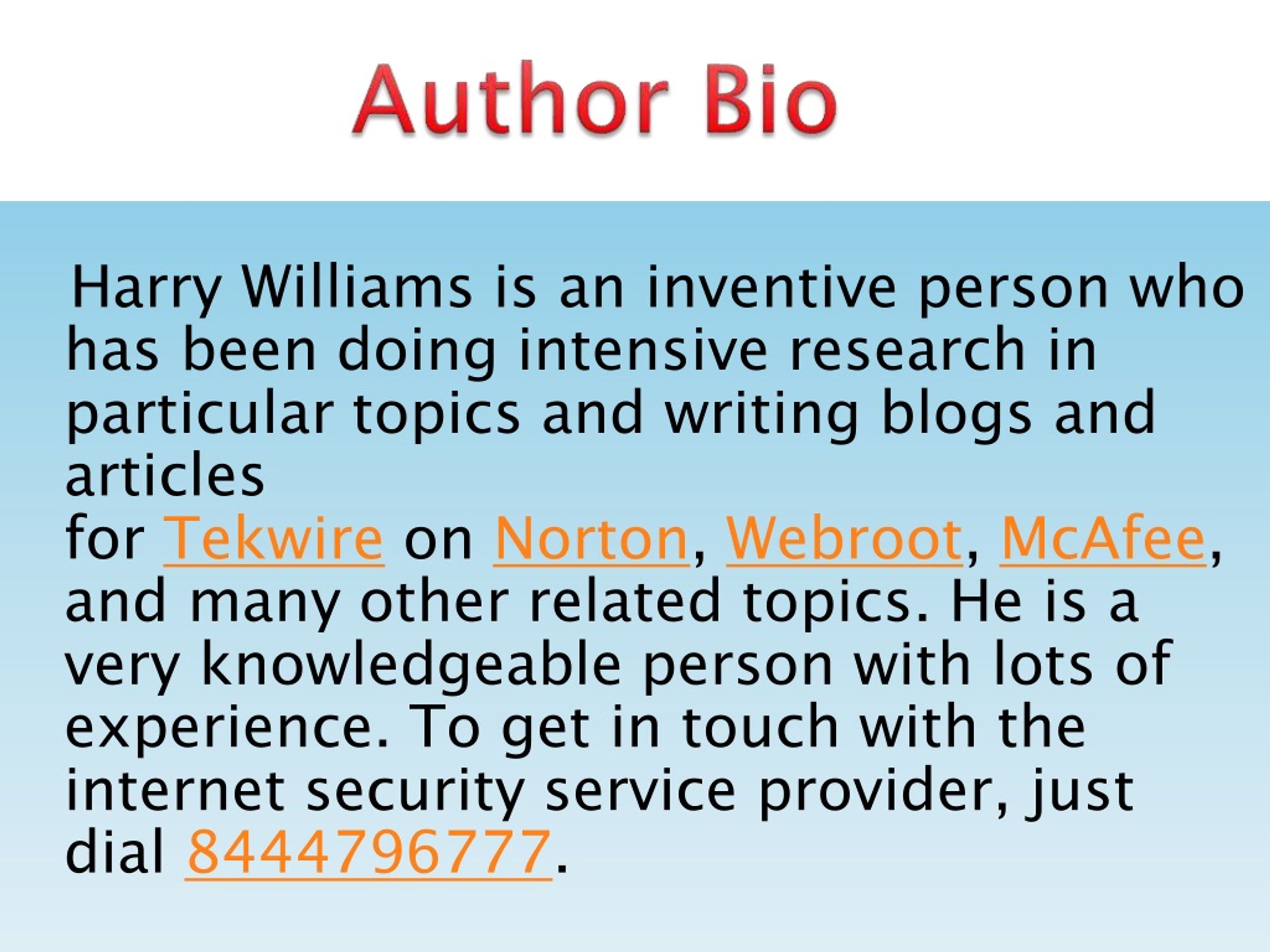 Author Bio

Harry Williams is an inventive person who has been doing intensive research in particular topics and writing blogs and articles
for Tekwire on Norton, Webroot, McAfee, and many other related topics. He is a very knowledgeable person with lots of experience. To get in touch with the internet security service provider, just dial 8444796777.